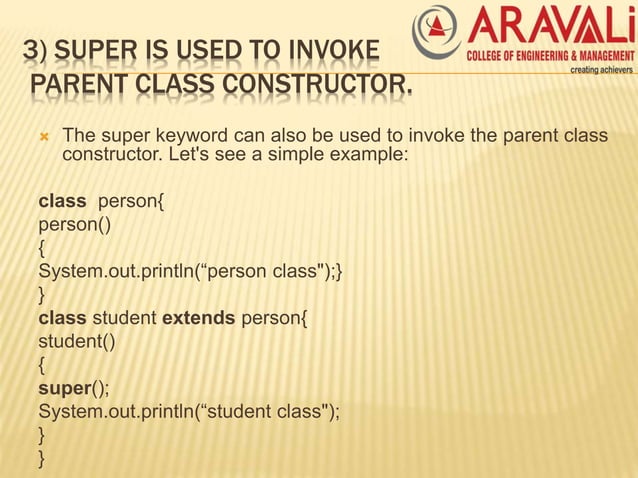 ARAVALi
COLLEGE OF ENGINEERING & MANAGEMENT
creating achievers

3) SUPER IS USED TO INVOKE PARENT CLASS CONSTRUCTOR.

The super keyword can also be used to invoke the parent class constructor. Let's see a simple example:

class person{
person()
{
System.out.println(“person class");}
}
class student extends person{
student()
{
super();
System.out.println(“student class");
}
}